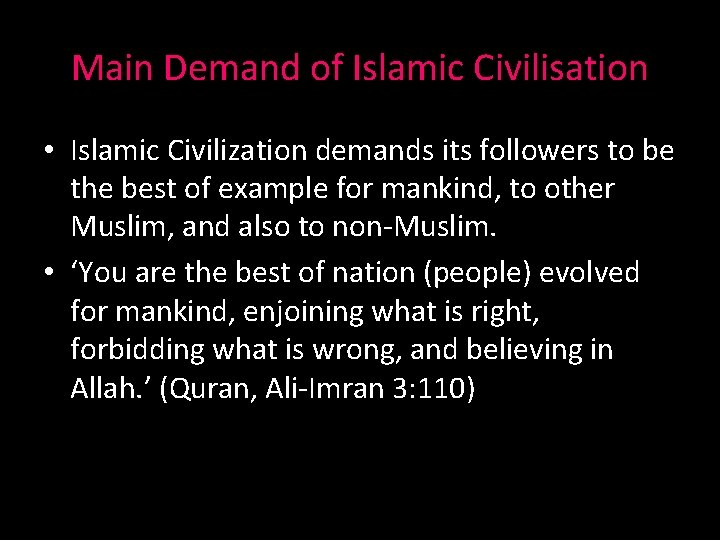 Main Demand of Islamic Civilisation

• Islamic Civilization demands its followers to be the best of example for mankind, to other Muslim, and also to non-Muslim.

• ‘You are the best of nation (people) evolved for mankind, enjoining what is right, forbidding what is wrong, and believing in Allah.’ (Quran, Ali-Imran 3:110)